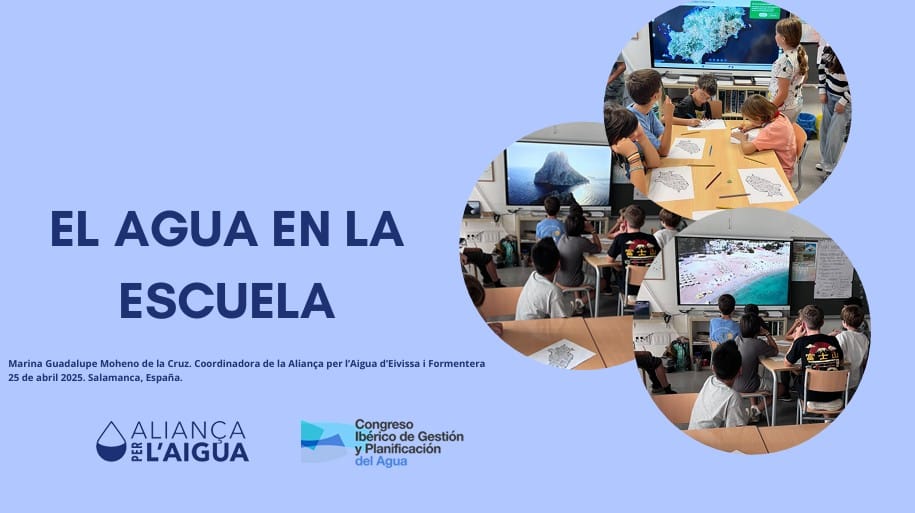 EL AGUA EN LA ESCUELA

Marina Guadalupe Moheno de la Cruz. Coordinadora de la Aliança per l'Aigua d'Eivissa i Formentera
25 de abril 2025. Salamanca, España.

ALIANÇA PER L'AIGUA

Congreso Ibérico de Gestión y Planificación del Agua